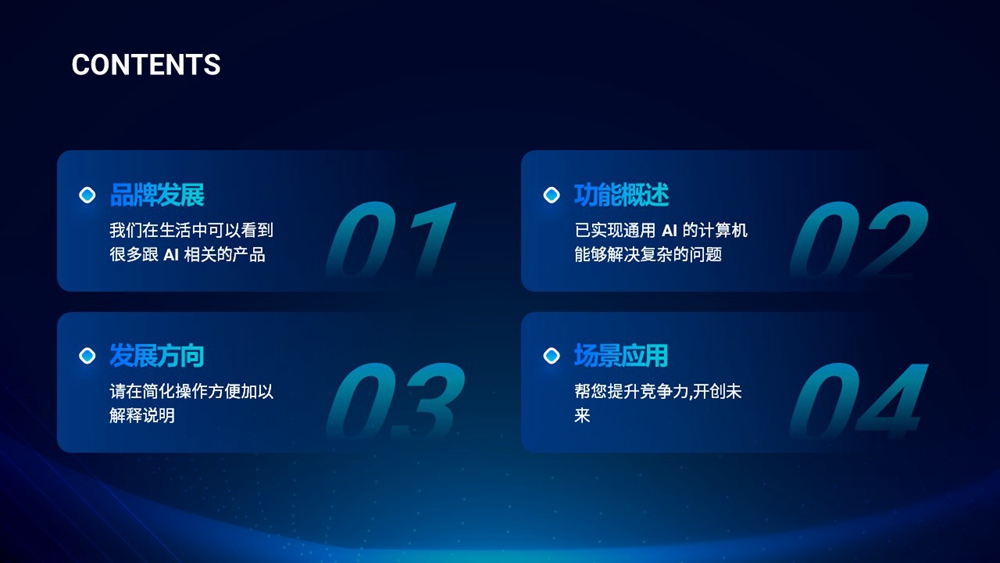 CONTENTS

品牌发展
我们在生活中可以看到很多跟 AI 相关的产品
01

功能概述
已实现通用 AI 的计算机能够解决复杂的问题
02

发展方向
请在简化操作方便加以解释说明
03

场景应用
帮您提升竞争力,开创未来
04